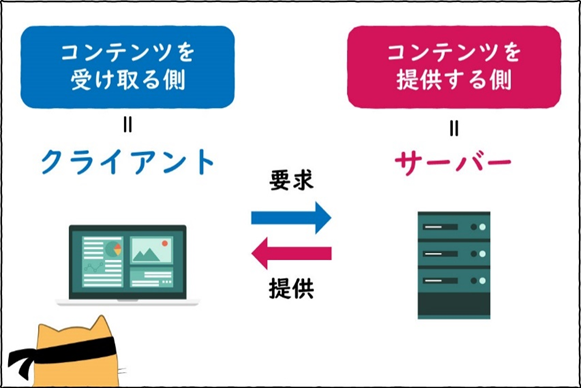 コンテンツを受け取る側

＝

クライアント

コンテンツを提供する側

＝

サーバー

要求

提供